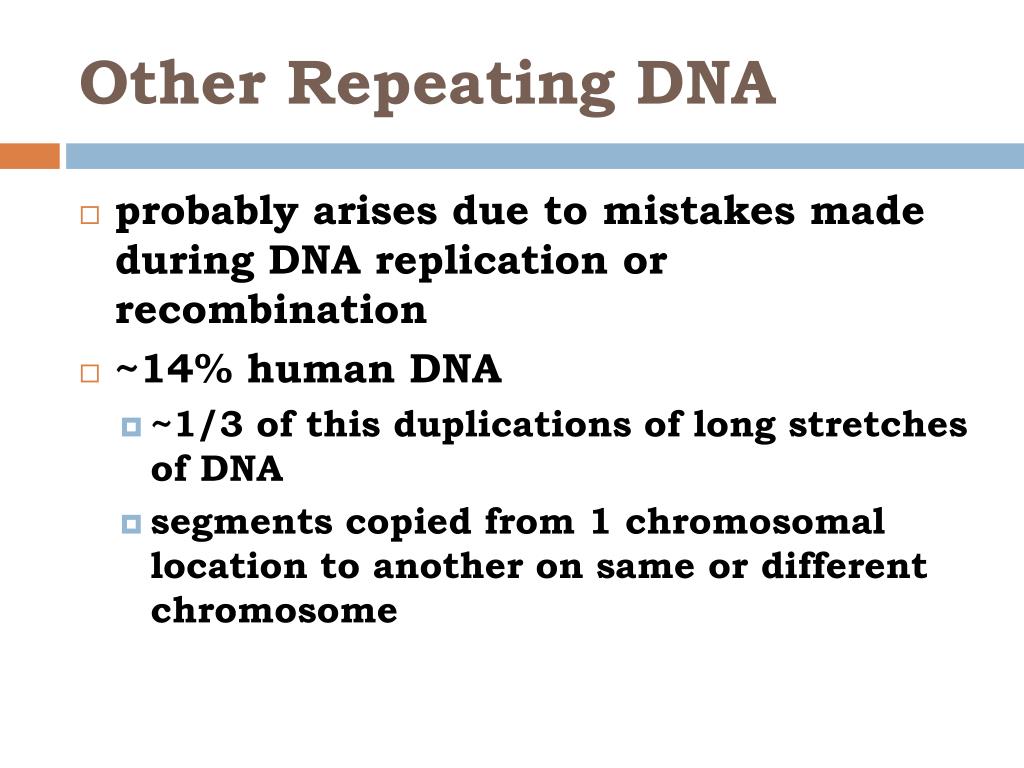 Other Repeating DNA

probably arises due to mistakes made during DNA replication or recombination

~14% human DNA

~1/3 of this duplications of long stretches of DNA

segments copied from 1 chromosomal location to another on same or different chromosome